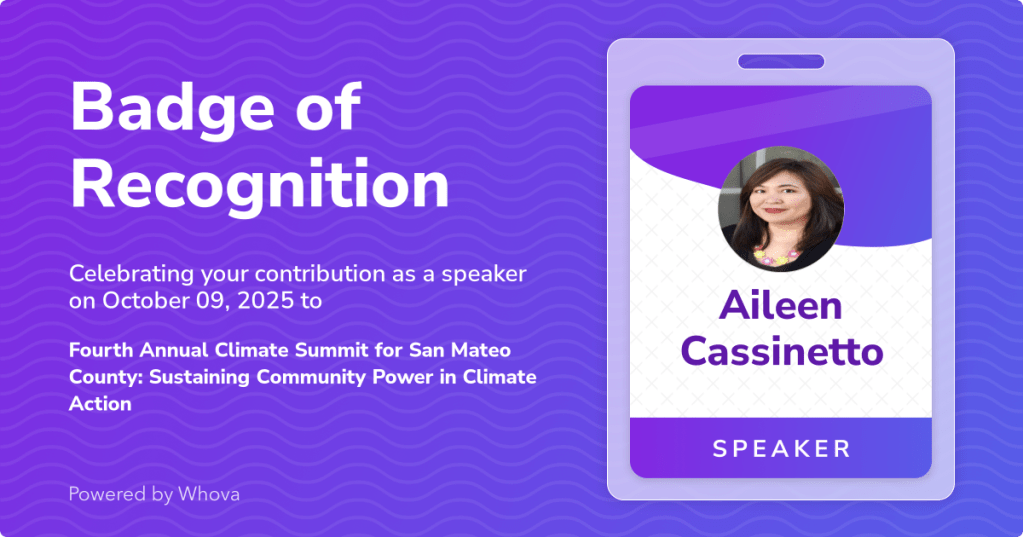 Badge of Recognition

Celebrating your contribution as a speaker on October 09, 2025 to

Fourth Annual Climate Summit for San Mateo County: Sustaining Community Power in Climate Action

Powered by Whova

Aileen Cassinetto

SPEAKER